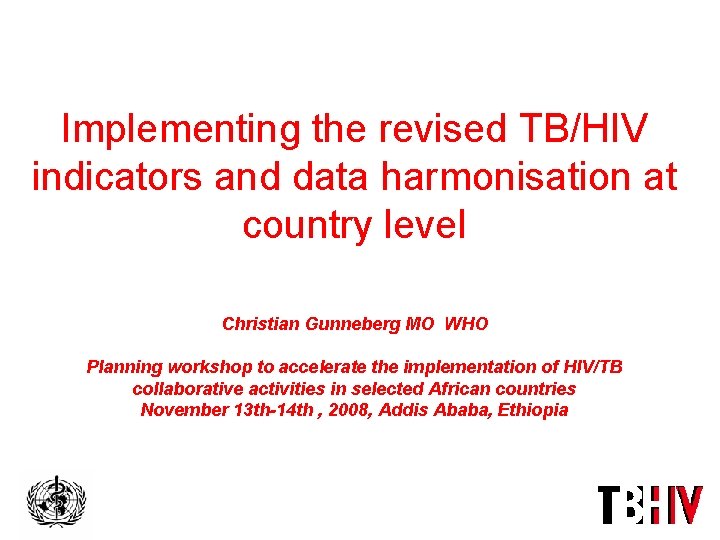 Implementing the revised TB/HIV indicators and data harmonisation at country level

Christian Gunneberg MO WHO

Planning workshop to accelerate the implementation of HIV/TB collaborative activities in selected African countries
November 13th-14th , 2008, Addis Ababa, Ethiopia

TBHIV